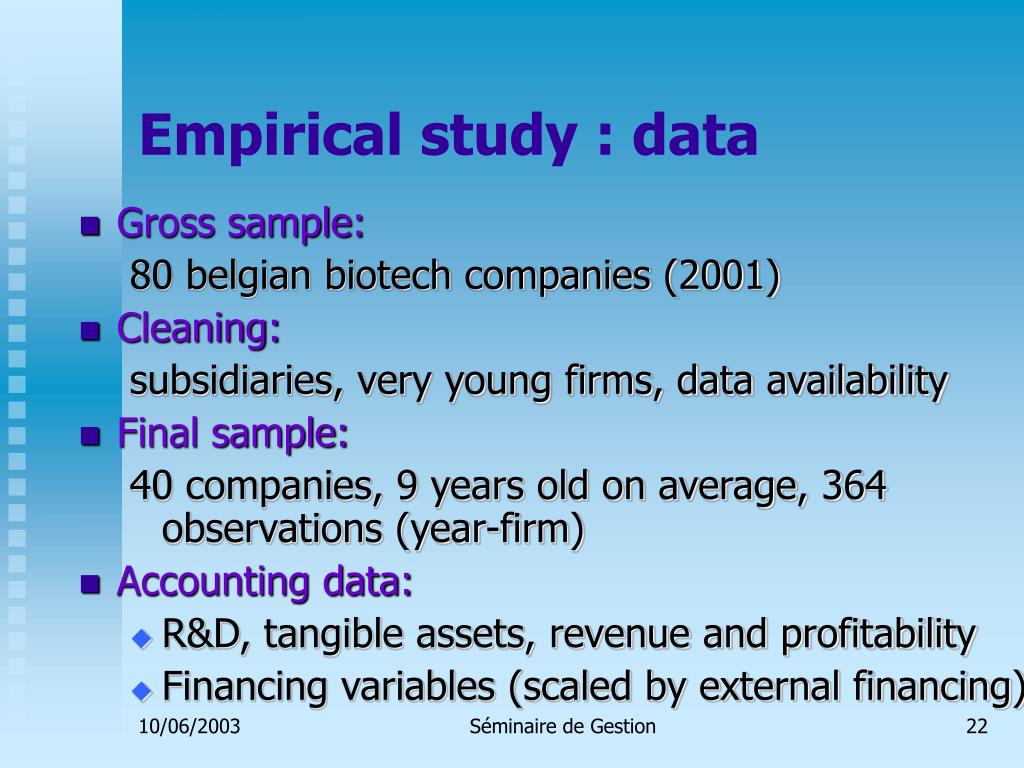 Empirical study : data

Gross sample:
80 belgian biotech companies (2001)

Cleaning:
subsidiaries, very young firms, data availability

Final sample:
40 companies, 9 years old on average, 364 observations (year-firm)

Accounting data:
R&D, tangible assets, revenue and profitability
Financing variables (scaled by external financing)

10/06/2003 Séminaire de Gestion 22